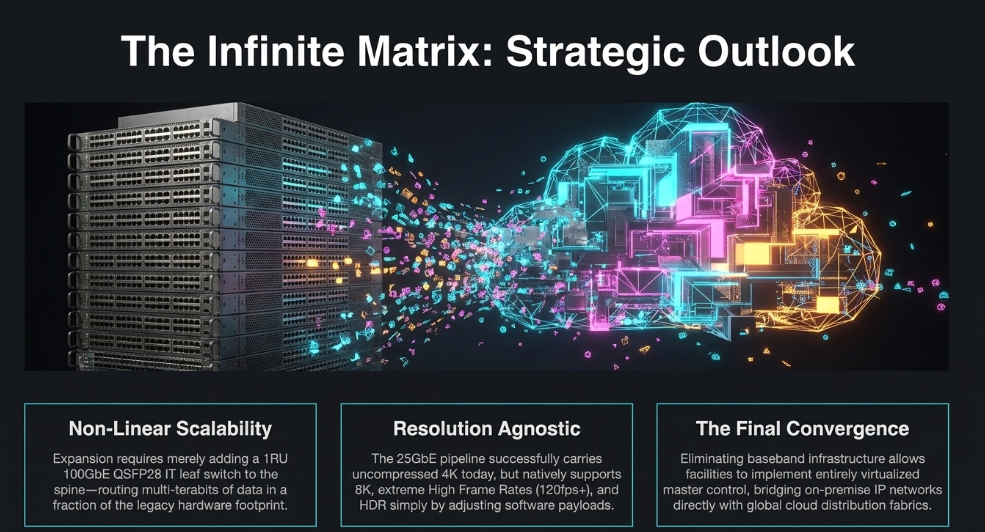 The Infinite Matrix: Strategic Outlook

Non-Linear Scalability

Expansion requires merely adding a 1RU 100GbE QSFP28 IT leaf switch to the spine—routing multi-terabits of data in a fraction of the legacy hardware footprint.

Resolution Agnostic

The 25GbE pipeline successfully carries uncompressed 4K today, but natively supports 8K, extreme High Frame Rates (120fps+), and HDR simply by adjusting software payloads.

The Final Convergence

Eliminating baseband infrastructure allows facilities to implement entirely virtualized master control, bridging on-premise IP networks directly with global cloud distribution fabrics.